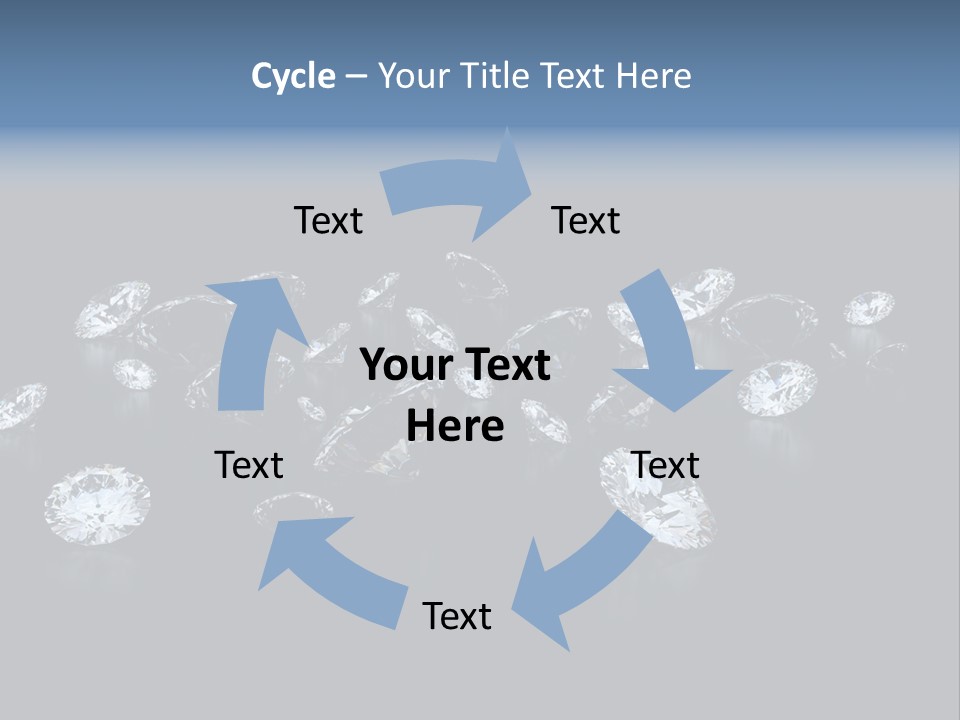 Cycle – Your Title Text Here

Text

Text

Your Text Here

Text

Text

Text